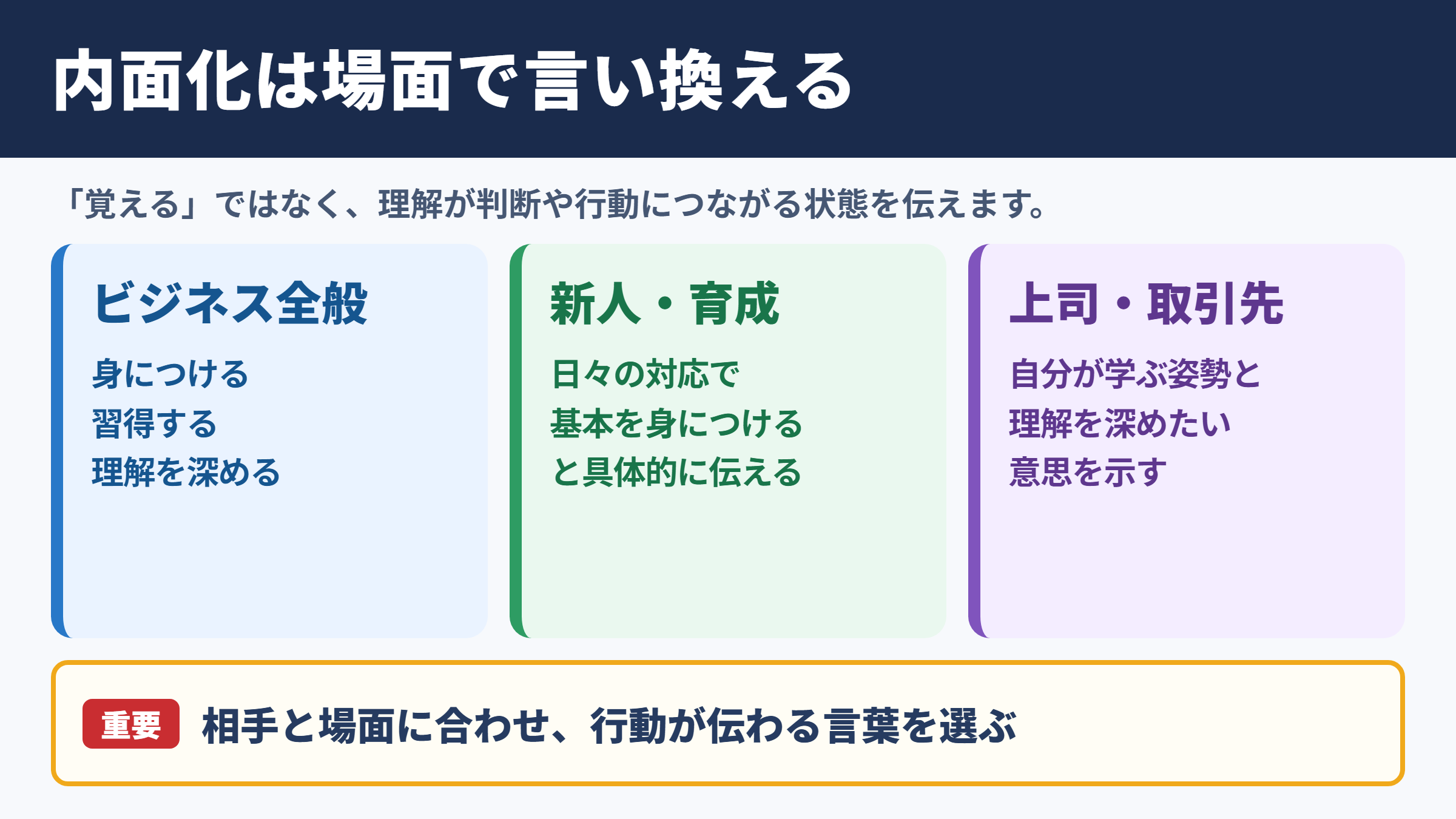 内面化は場面で言い換える

「覚える」ではなく、理解が判断や行動につながる状態を伝えます。

ビジネス全般

身につける
習得する
理解を深める

新人・育成

日々の対応で
基本を身につける
と具体的に伝える

上司・取引先

自分が学ぶ姿勢と
理解を深めたい
意思を示す

重要 相手と場面に合わせ、行動が伝わる言葉を選ぶ